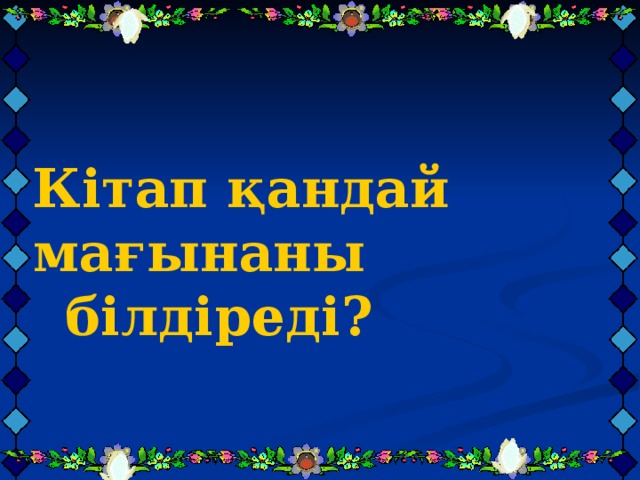 Кітап қандай мағынаны білдіреді?